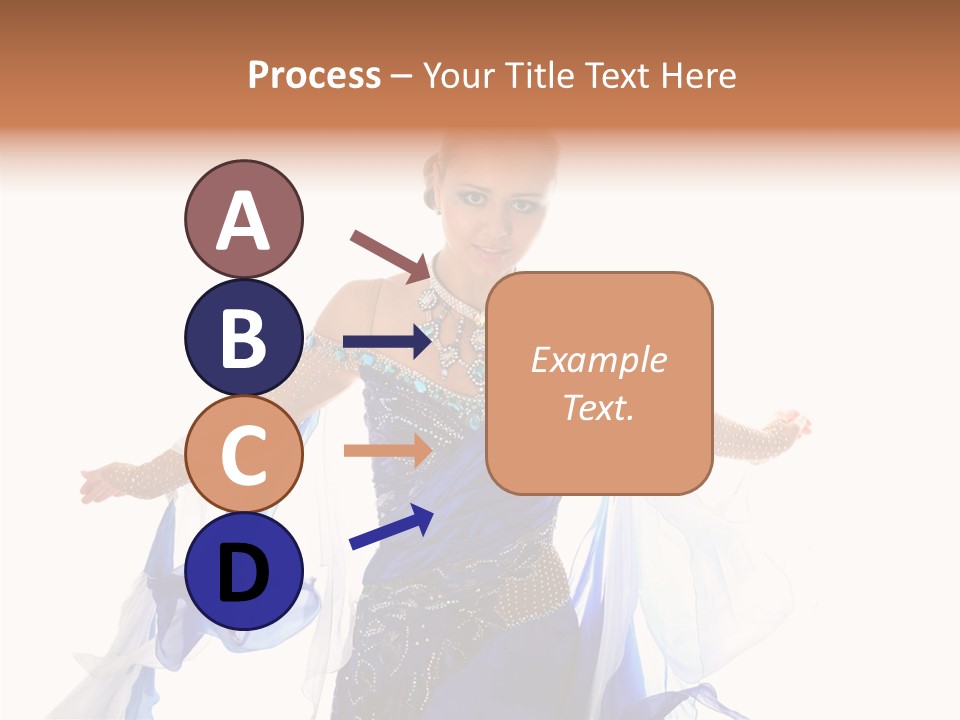 Process – Your Title Text Here

A

B

C

D

Example Text.